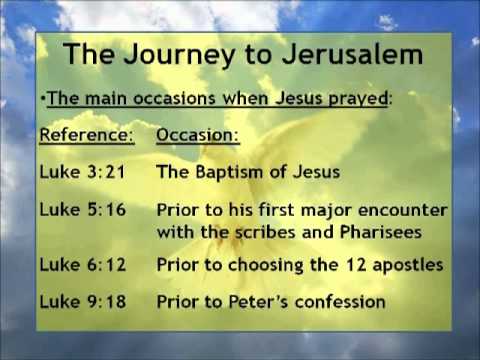 The Journey to Jerusalem

•The main occasions when Jesus prayed:

| Reference: | Occasion: |
|---|---|
| Luke 3:21 | The Baptism of Jesus |
| Luke 5:16 | Prior to his first major encounter with the scribes and Pharisees |
| Luke 6:12 | Prior to choosing the 12 apostles |
| Luke 9:18 | Prior to Peter's confession |